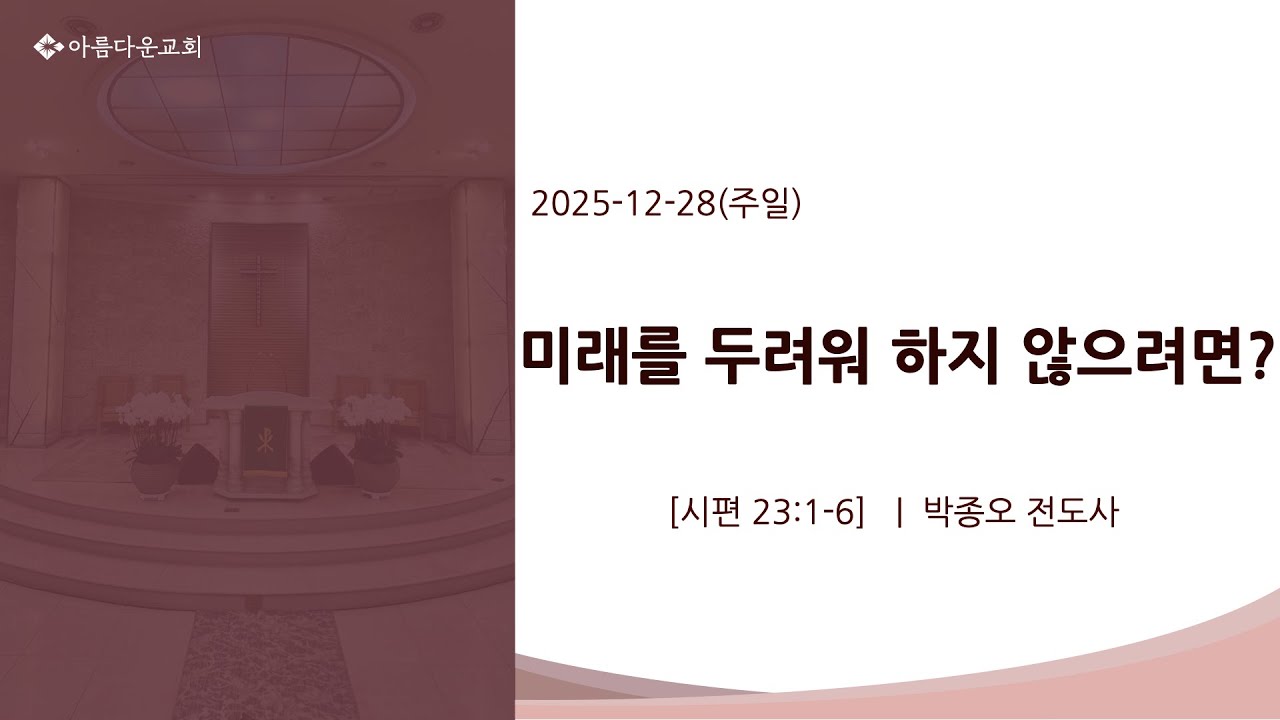 아름다운교회

2025-12-28(주일)

미래를 두려워 하지 않으려면?

[시편 23:1-6] | 박종오 전도사